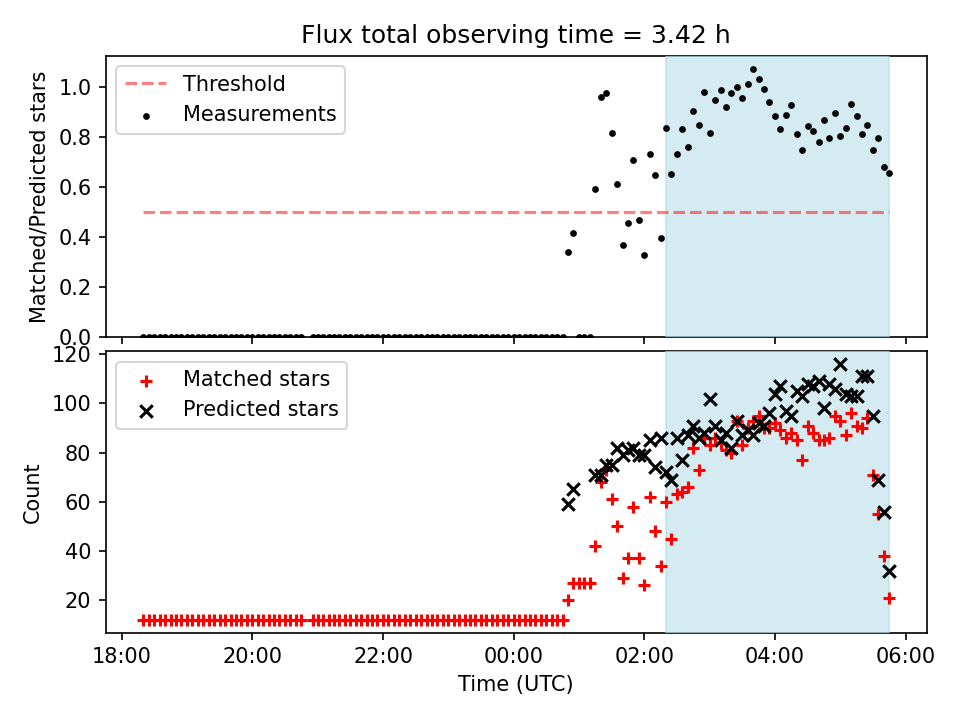 Flux total observing time = 3.42 h

Threshold
Measurements

Matched/Predicted stars

1.0
0.8
0.6
0.4
0.2
0.0

Matched stars
Predicted stars

Count

120
100
80
60
40
20

18:00
20:00
22:00
00:00
02:00
04:00
06:00

Time (UTC)